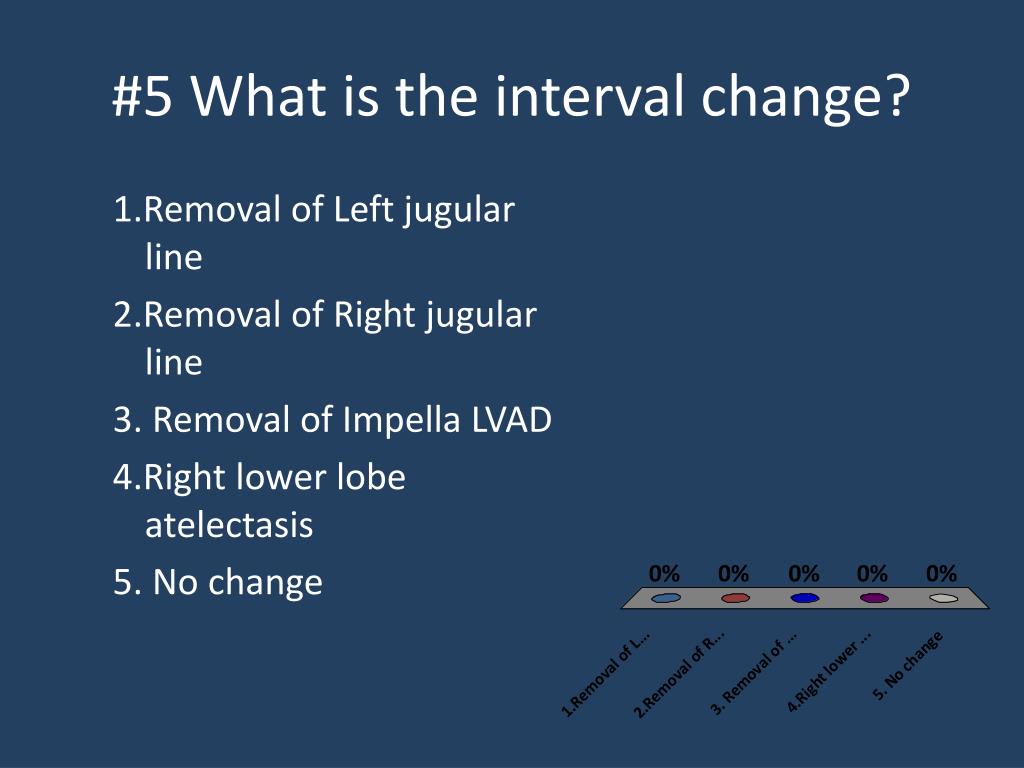 #5 What is the interval change?

1.Removal of Left jugular line

2.Removal of Right jugular line

3. Removal of Impella LVAD

4.Right lower lobe atelectasis

5. No change

0% 0% 0% 0% 0%

1.Removal of L...
2.Removal of R...
3. Removal of ...
4.Right lower ...
5. No change